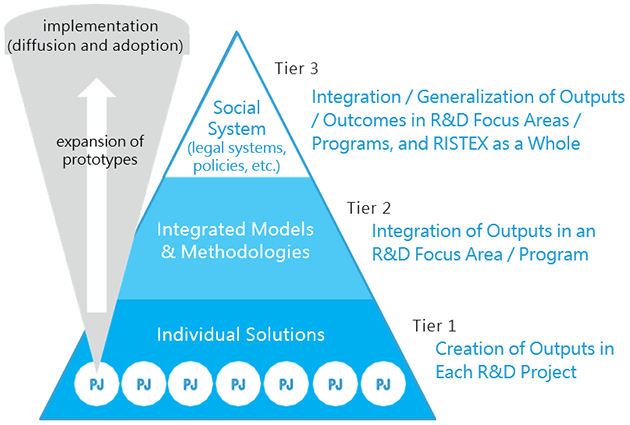 implementation (diffusion and adoption)

expansion of prototypes

Social System (legal systems, policies, etc.)

Tier 3

Integration / Generalization of Outputs / Outcomes in R&D Focus Areas / Programs, and RISTEX as a Whole

Integrated Models & Methodologies

Tier 2

Integration of Outputs in an R&D Focus Area / Program

Individual Solutions

Tier 1

Creation of Outputs in Each R&D Project

PJ PJ PJ PJ PJ PJ PJ